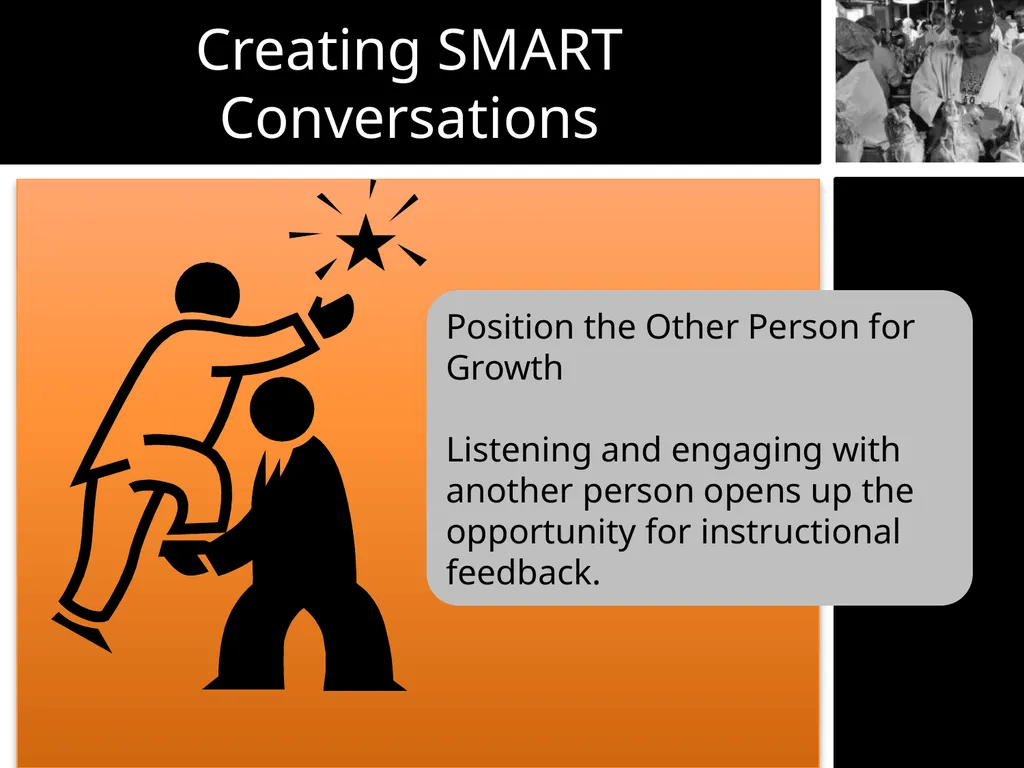 Creating SMART Conversations

Position the Other Person for Growth

Listening and engaging with another person opens up the opportunity for instructional feedback.